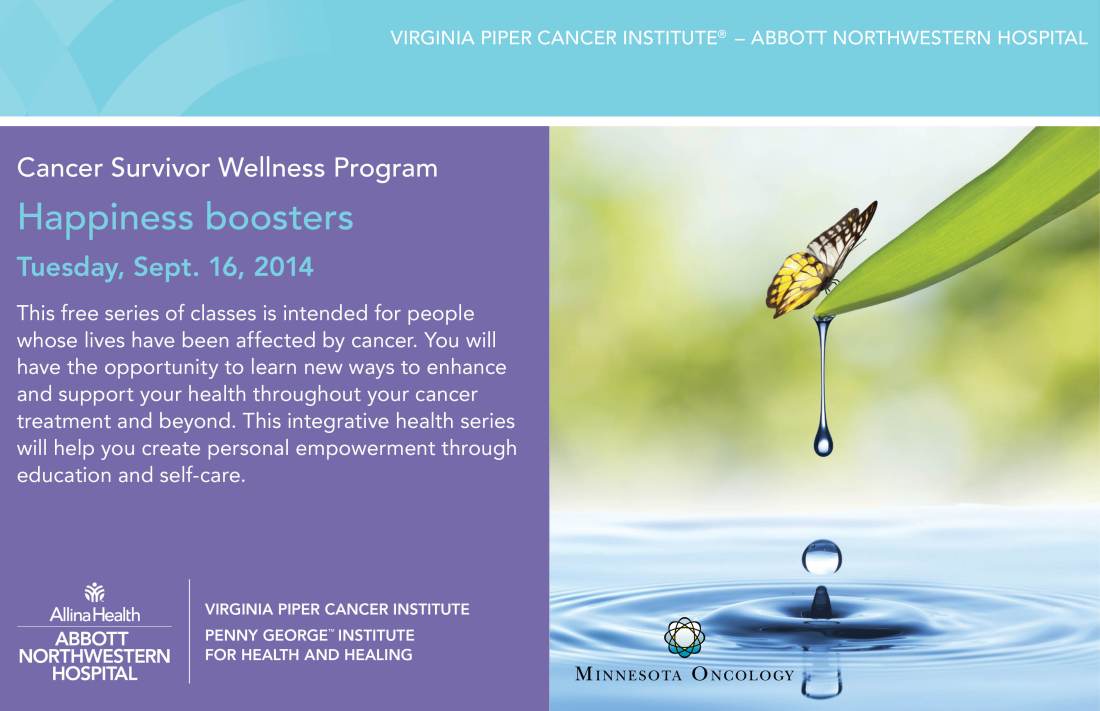 VIRGINIA PIPER CANCER INSTITUTE® – ABBOTT NORTHWESTERN HOSPITAL

Cancer Survivor Wellness Program

Happiness boosters

Tuesday, Sept. 16, 2014

This free series of classes is intended for people whose lives have been affected by cancer. You will have the opportunity to learn new ways to enhance and support your health throughout your cancer treatment and beyond. This integrative health series will help you create personal empowerment through education and self-care.

Allina Health
ABBOTT NORTHWESTERN HOSPITAL

VIRGINIA PIPER CANCER INSTITUTE
PENNY GEORGE™ INSTITUTE FOR HEALTH AND HEALING

MINNESOTA ONCOLOGY